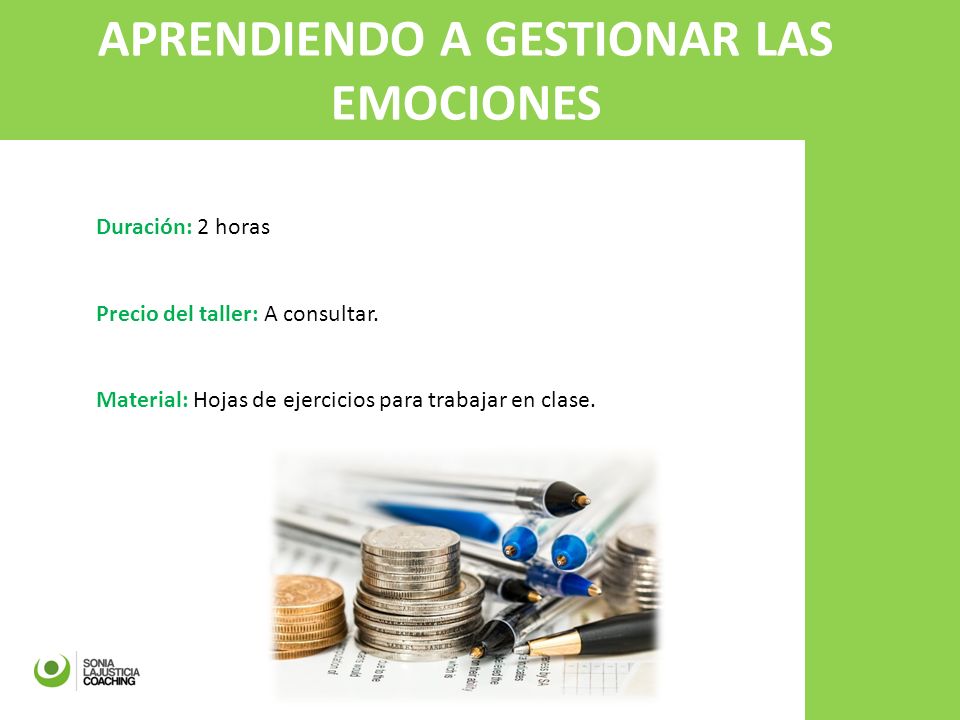 APRENDIENDO A GESTIONAR LAS EMOCIONES

Duración: 2 horas

Precio del taller: A consultar.

Material: Hojas de ejercicios para trabajar en clase.

SONIA LAJUSTICIA COACHING